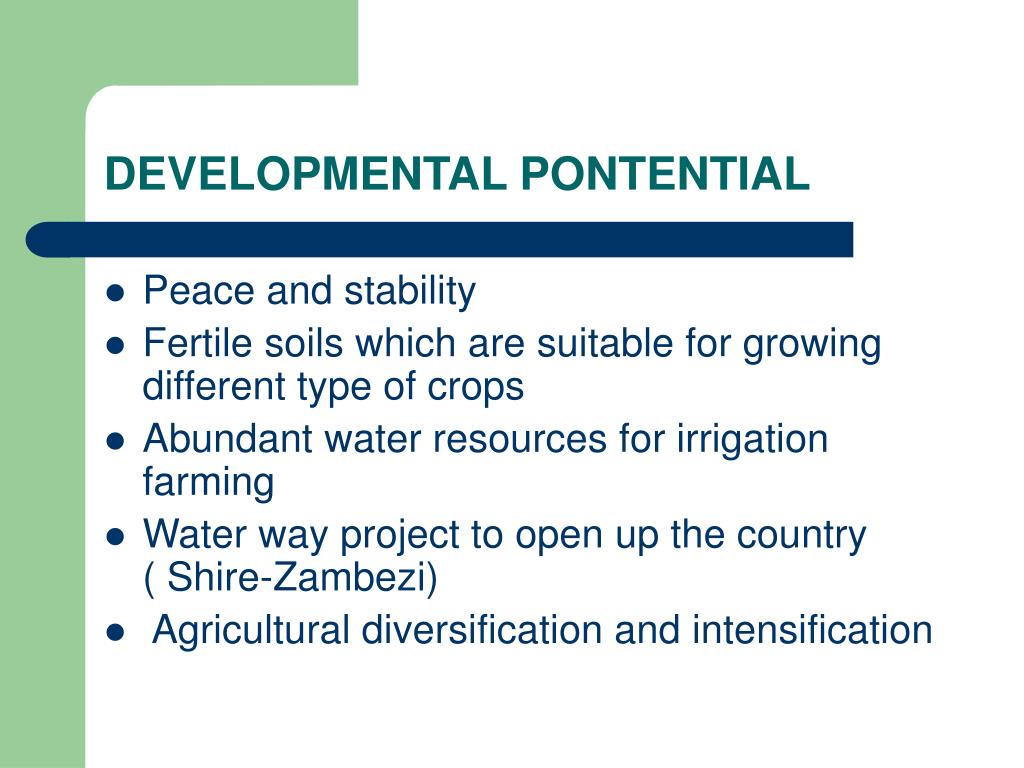 DEVELOPMENTAL PONTENTIAL

- Peace and stability
- Fertile soils which are suitable for growing different type of crops
- Abundant water resources for irrigation farming
- Water way project to open up the country ( Shire-Zambezi)
- Agricultural diversification and intensification